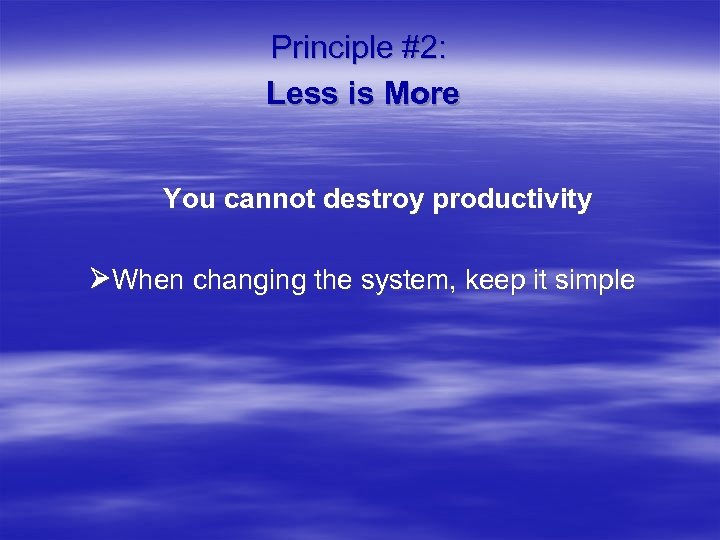 Principle #2:
Less is More

You cannot destroy productivity

➢When changing the system, keep it simple